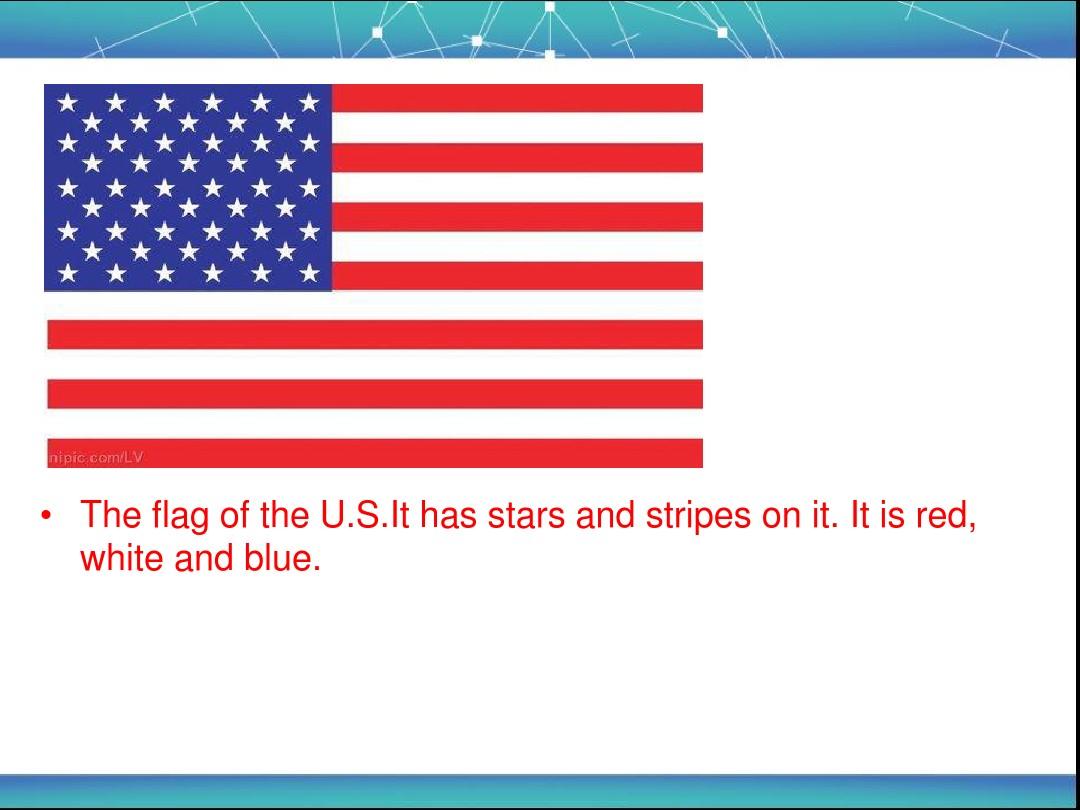 nipic.com/LV

• The flag of the U.S.It has stars and stripes on it. It is red, white and blue.